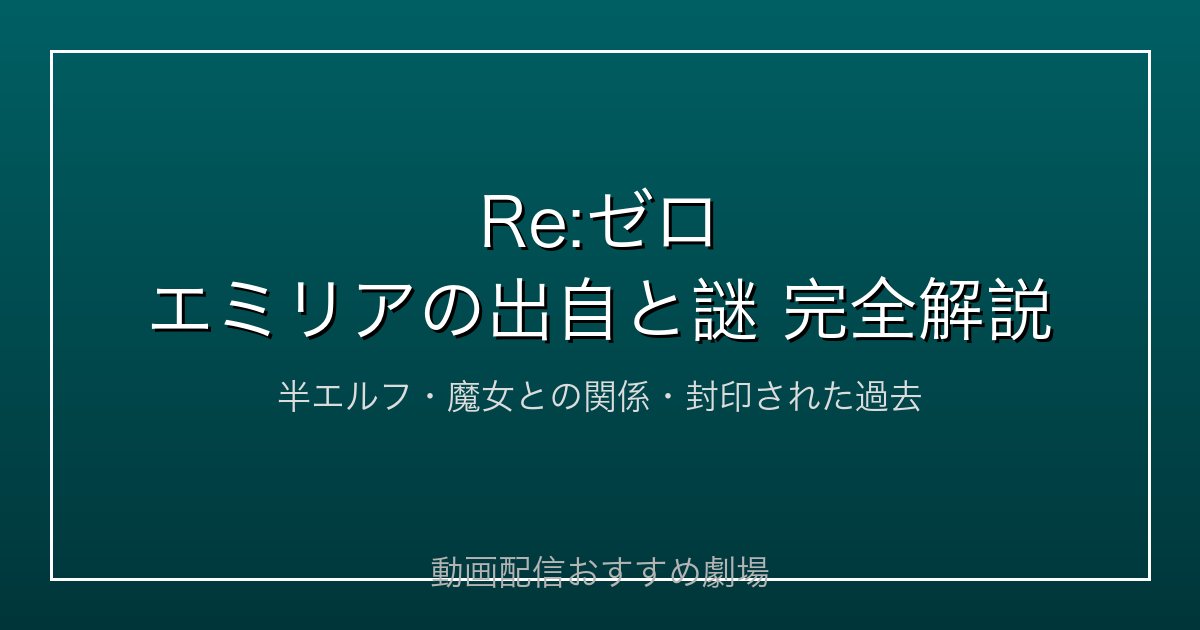 Re:ゼロ
エミリアの出自と謎 完全解説

半エルフ・魔女との関係・封印された過去

動画配信おすすめ劇場